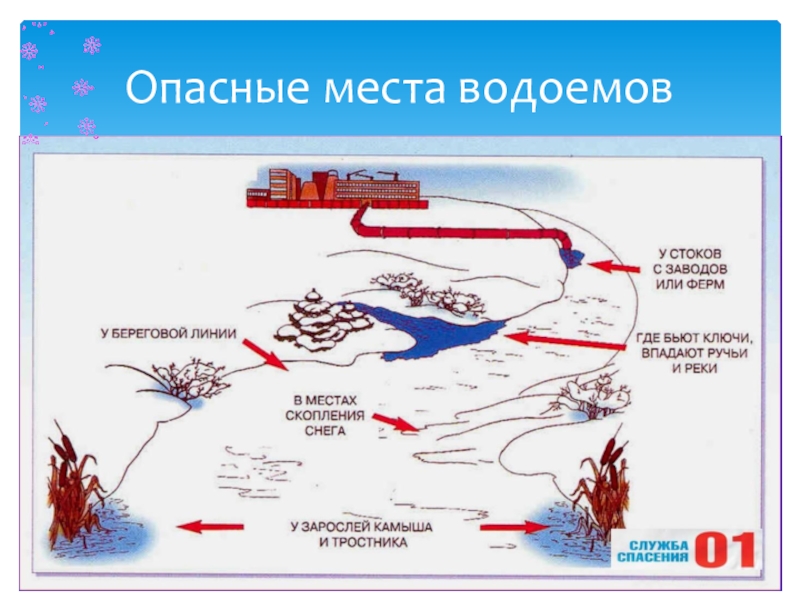 Опасные места водоемов

У СТОКОВ С ЗАВОДОВ ИЛИ ФЕРМ

У БЕРЕГОВОЙ ЛИНИИ

ГДЕ БЬЮТ КЛЮЧИ, ВПАДАЮТ РУЧЬИ И РЕКИ

В МЕСТАХ СКОПЛЕНИЯ СНЕГА

У ЗАРОСЛЕЙ КАМЫША И ТРОСТНИКА

СЛУЖБА СПАСЕНИЯ 01